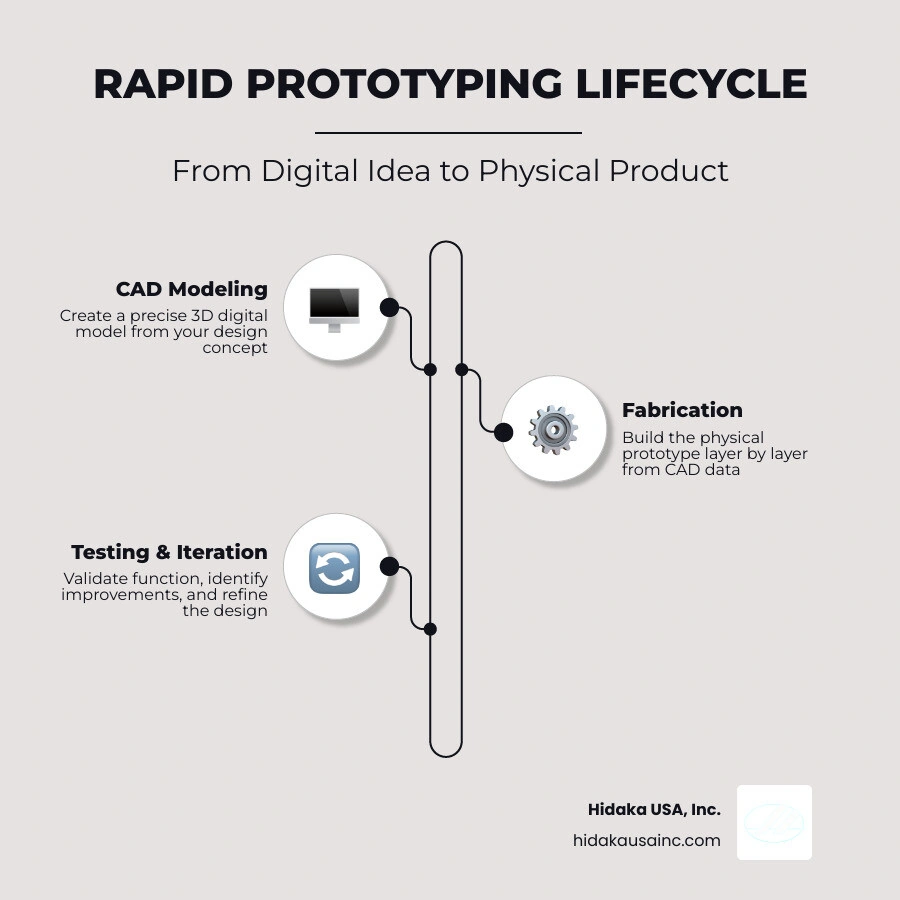 RAPID PROTOTYPING LIFECYCLE

From Digital Idea to Physical Product

CAD Modeling
Create a precise 3D digital model from your design concept

Fabrication
Build the physical prototype layer by layer from CAD data

Testing & Iteration
Validate function, identify improvements, and refine the design

Hidaka USA, Inc.
hidakausainc.com